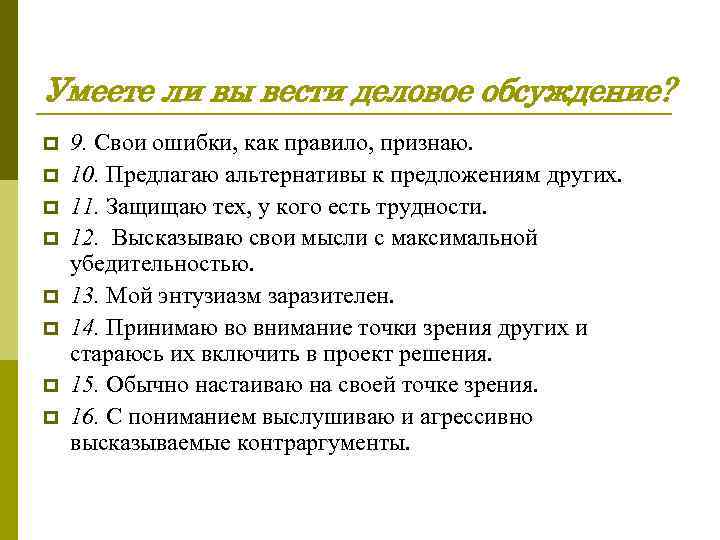 Умеете ли вы вести деловое обсуждение?

9. Свои ошибки, как правило, признаю.
10. Предлагаю альтернативы к предложениям других.
11. Защищаю тех, у кого есть трудности.
12. Высказываю свои мысли с максимальной убедительностью.
13. Мой энтузиазм заразителен.
14. Принимаю во внимание точки зрения других и стараюсь их включить в проект решения.
15. Обычно настаиваю на своей точке зрения.
16. С пониманием выслушиваю и агрессивно высказываемые контраргументы.